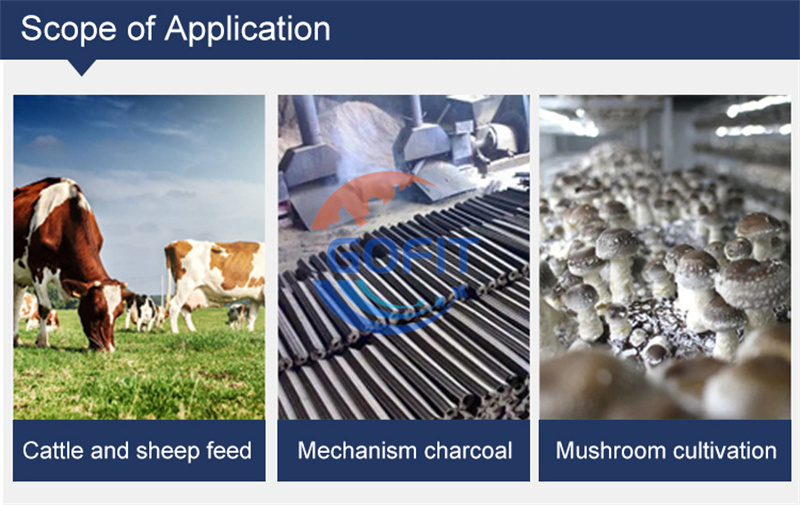 Scope of Application

GOFIT

Cattle and sheep feed

Mechanism charcoal

Mushroom cultivation